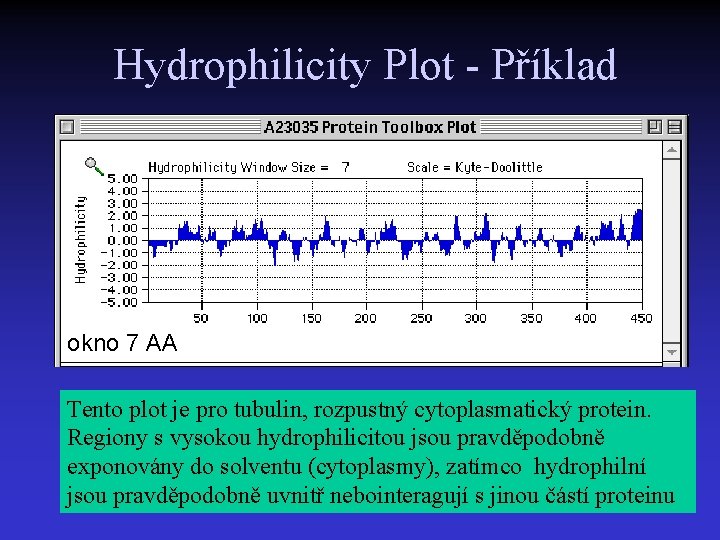 Hydrophilicity Plot - Příklad

A23035 Protein Toolbox Plot

Hydrophilicity Window Size = 7 Scale = Kyte-Doolittle

Hydrophilicity

5.00
4.00
3.00
2.00
1.00
0.00
-1.00
-2.00
-3.00
-4.00
-5.00

50 100 150 200 250 300 350 400 450

okno 7 AA

Tento plot je pro tubulin, rozpustný cytoplasmatický protein. Regiony s vysokou hydrophilicitou jsou pravděpodobně exponovány do solventu (cytoplasmy), zatímco hydrophilní jsou pravděpodobně uvnitř nebointeragují s jinou částí proteinu